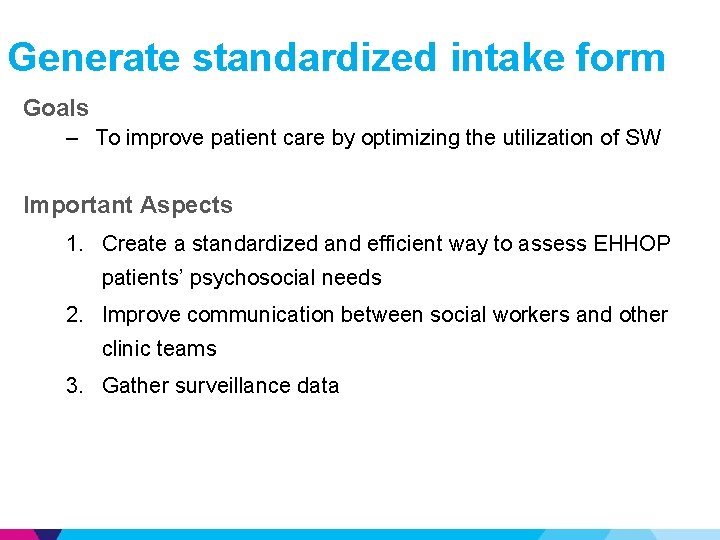 Generate standardized intake form

Goals

– To improve patient care by optimizing the utilization of SW

Important Aspects

1. Create a standardized and efficient way to assess EHHOP patients' psychosocial needs
2. Improve communication between social workers and other clinic teams
3. Gather surveillance data